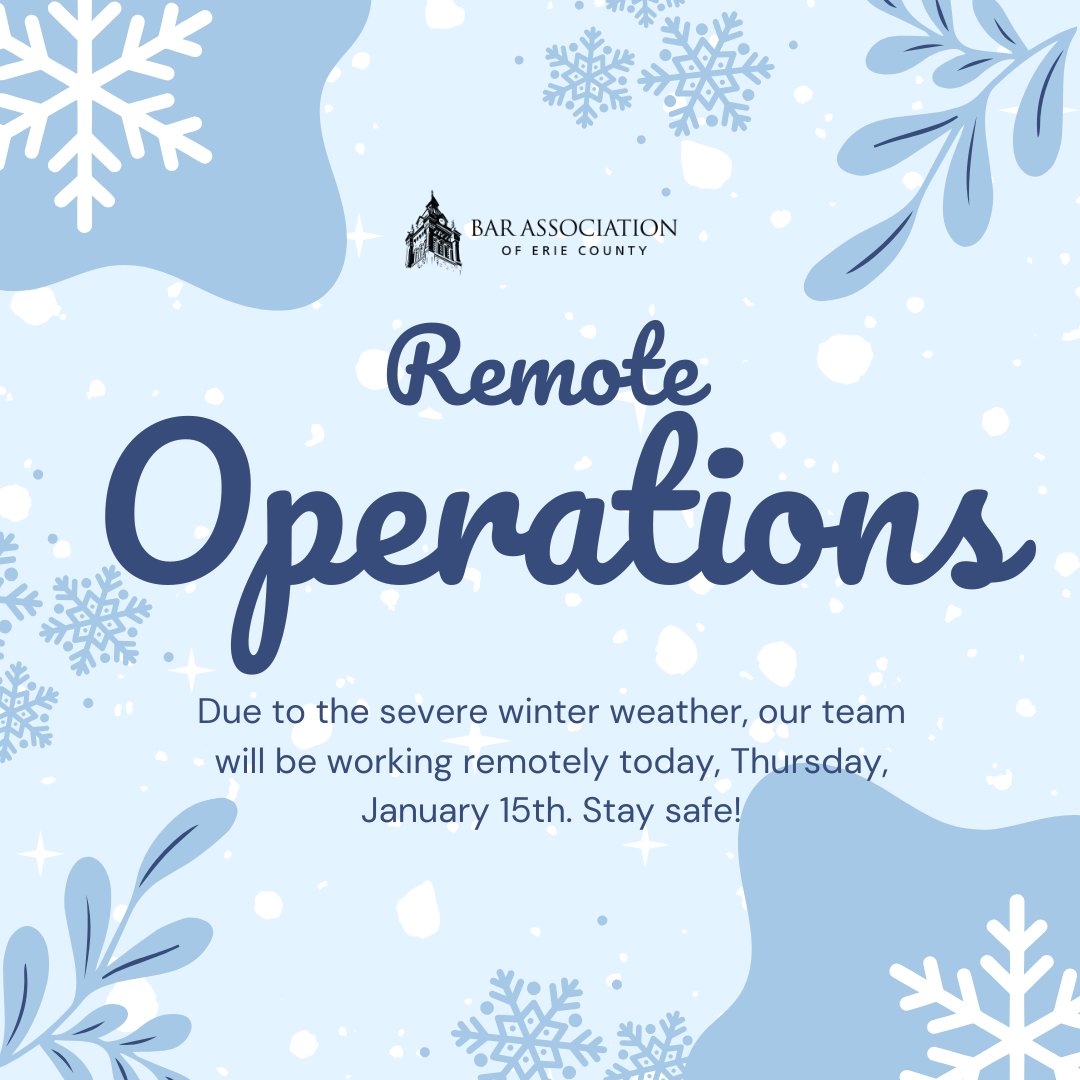 BAR ASSOCIATION
OF ERIE COUNTY

Remote
Operations

Due to the severe winter weather, our team will be working remotely today, Thursday, January 15th. Stay safe!